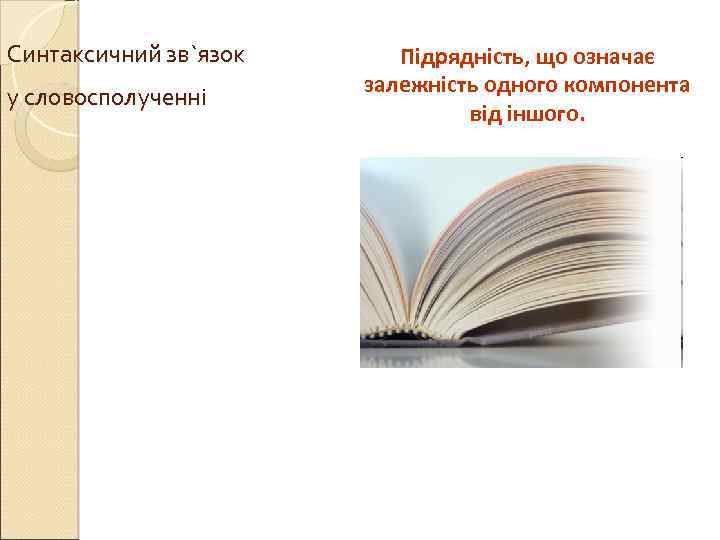 Синтаксичний зв`язок
у словосполученні

Підрядність, що означає залежність одного компонента від іншого.